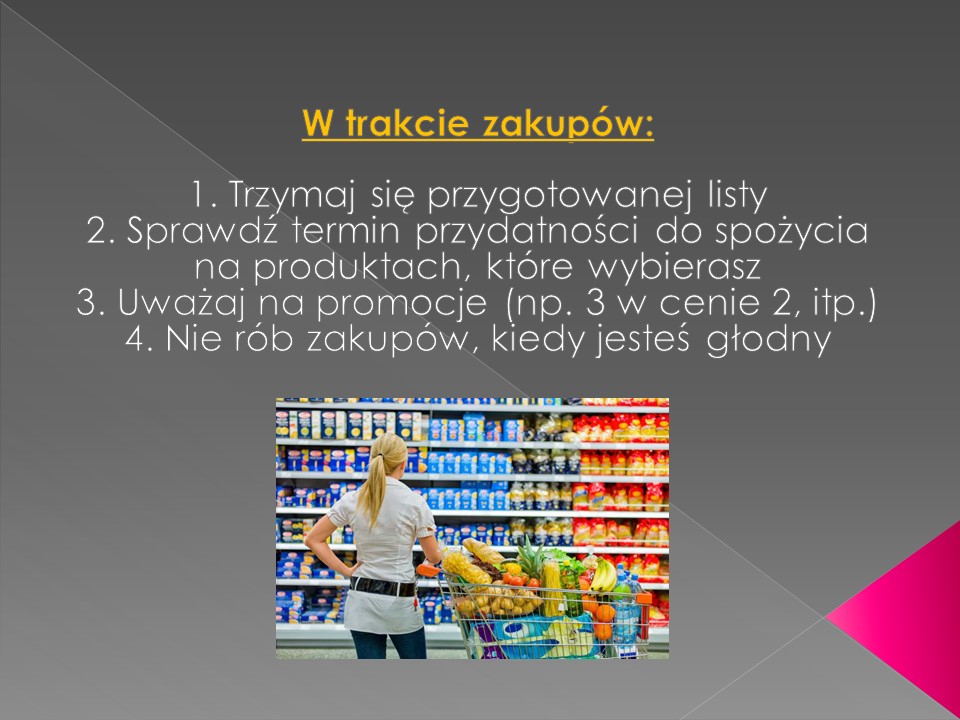 W trakcie zakupów:

1. Trzymaj się przygotowanej listy
2. Sprawdź termin przydatności do spożycia na produktach, które wybierasz
3. Uważaj na promocje (np. 3 w cenie 2, itp.)
4. Nie rób zakupów, kiedy jesteś głodny